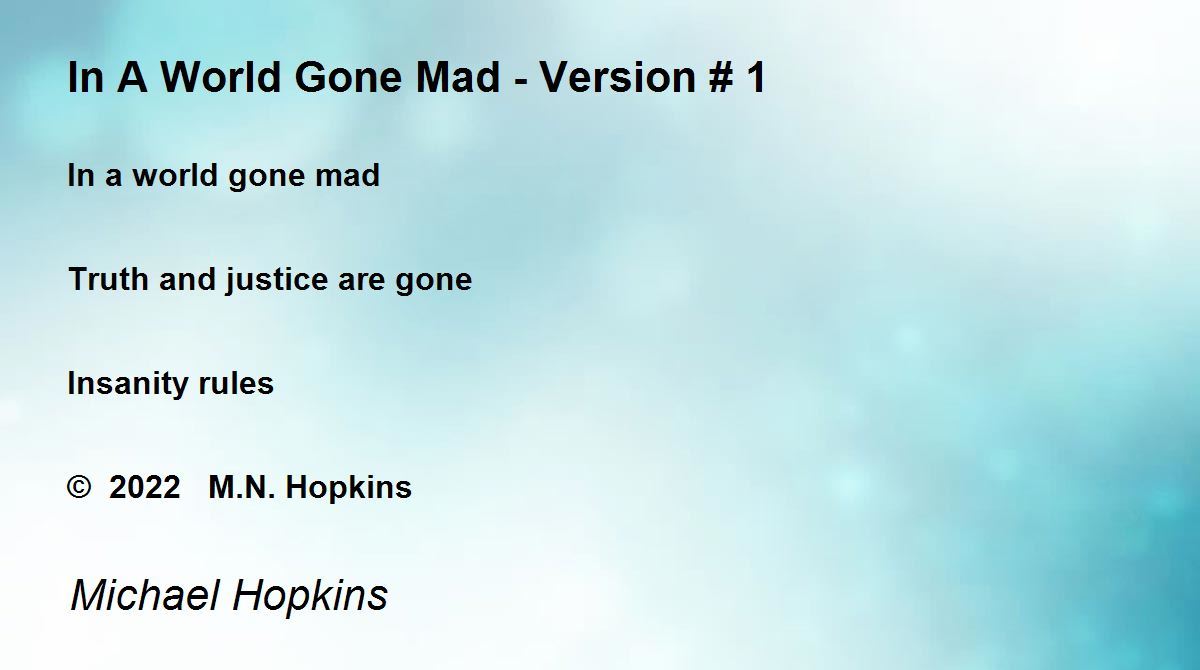 In A World Gone Mad - Version # 1

In a world gone mad

Truth and justice are gone

Insanity rules

© 2022 M.N. Hopkins

Michael Hopkins